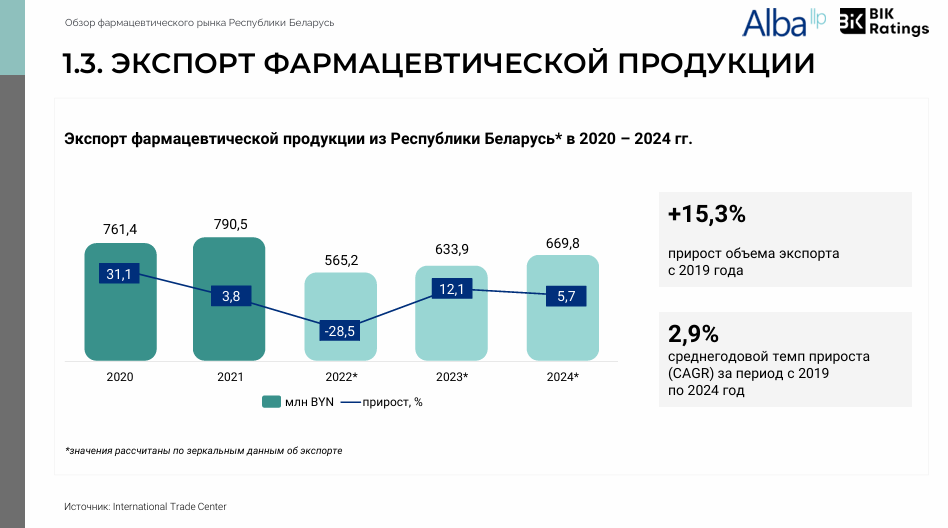 Обзор фармацевтического рынка Республики Беларусь

Alba llp

BIK Ratings

1.3. ЭКСПОРТ ФАРМАЦЕВТИЧЕСКОЙ ПРОДУКЦИИ

Экспорт фармацевтической продукции из Республики Беларусь* в 2020 – 2024 гг.

761,4
790,5
565,2
633,9
669,8

31,1
3,8
-28,5
12,1
5,7

2020
2021
2022*
2023*
2024*

млн BYN
прирост, %

+15,3%

прирост объема экспорта с 2019 года

2,9%

среднегодовой темп прироста (CAGR) за период с 2019 по 2024 год

*значения рассчитаны по зеркальным данным об экспорте

Источник: International Trade Center